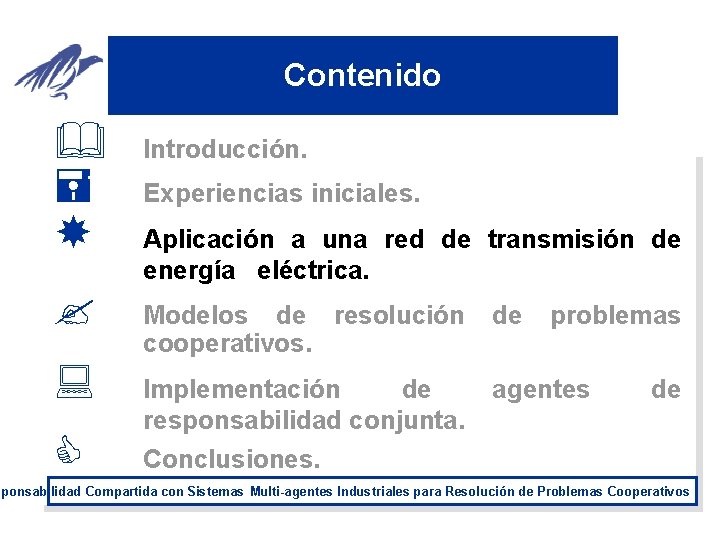 Contenido

Introducción.

Experiencias iniciales.

Aplicación a una red de transmisión de energía eléctrica.

Modelos de resolución de problemas cooperativos.

Implementación de agentes de responsabilidad conjunta.

Conclusiones.

ponsabilidad Compartida con Sistemas Multi-agentes Industriales para Resolución de Problemas Cooperativos